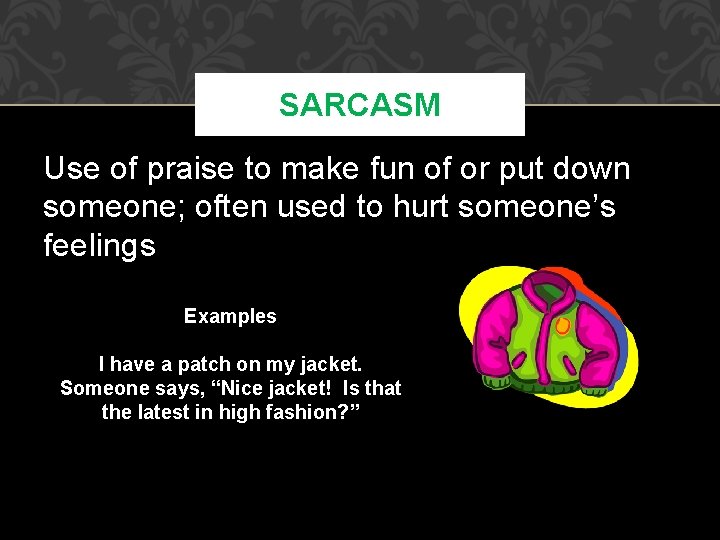 SARCASM

Use of praise to make fun of or put down someone; often used to hurt someone's feelings

Examples

I have a patch on my jacket. Someone says, "Nice jacket! Is that the latest in high fashion?"